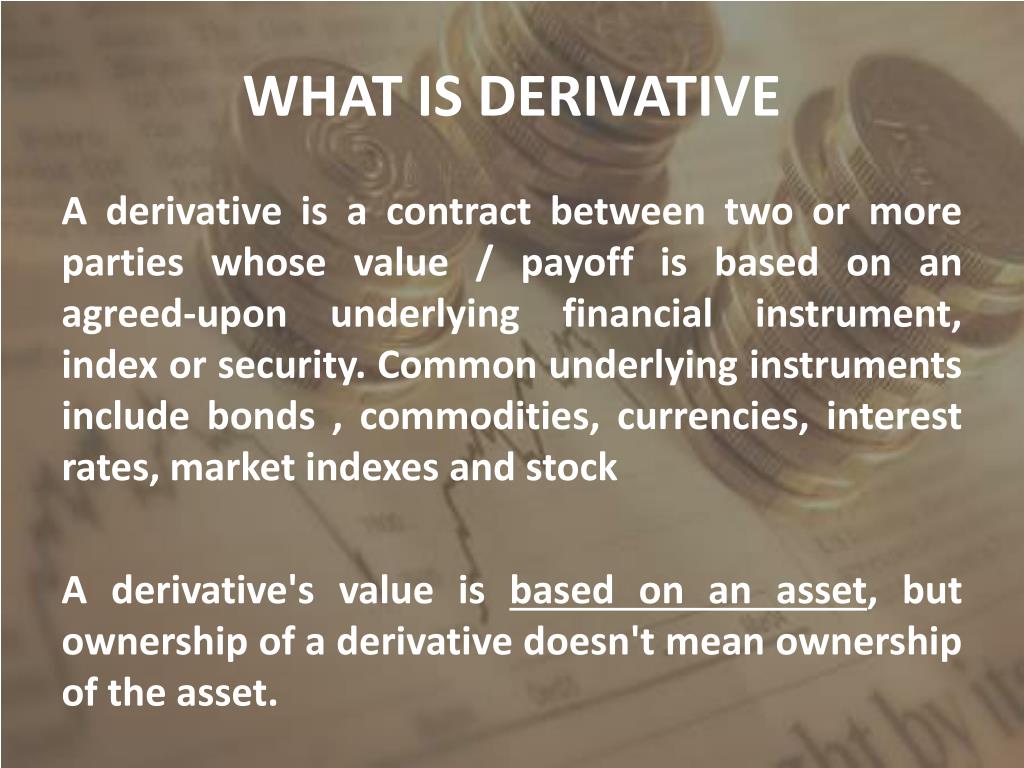 WHAT IS DERIVATIVE

A derivative is a contract between two or more parties whose value / payoff is based on an agreed-upon underlying financial instrument, index or security. Common underlying instruments include bonds , commodities, currencies, interest rates, market indexes and stock

A derivative's value is based on an asset, but ownership of a derivative doesn't mean ownership of the asset.